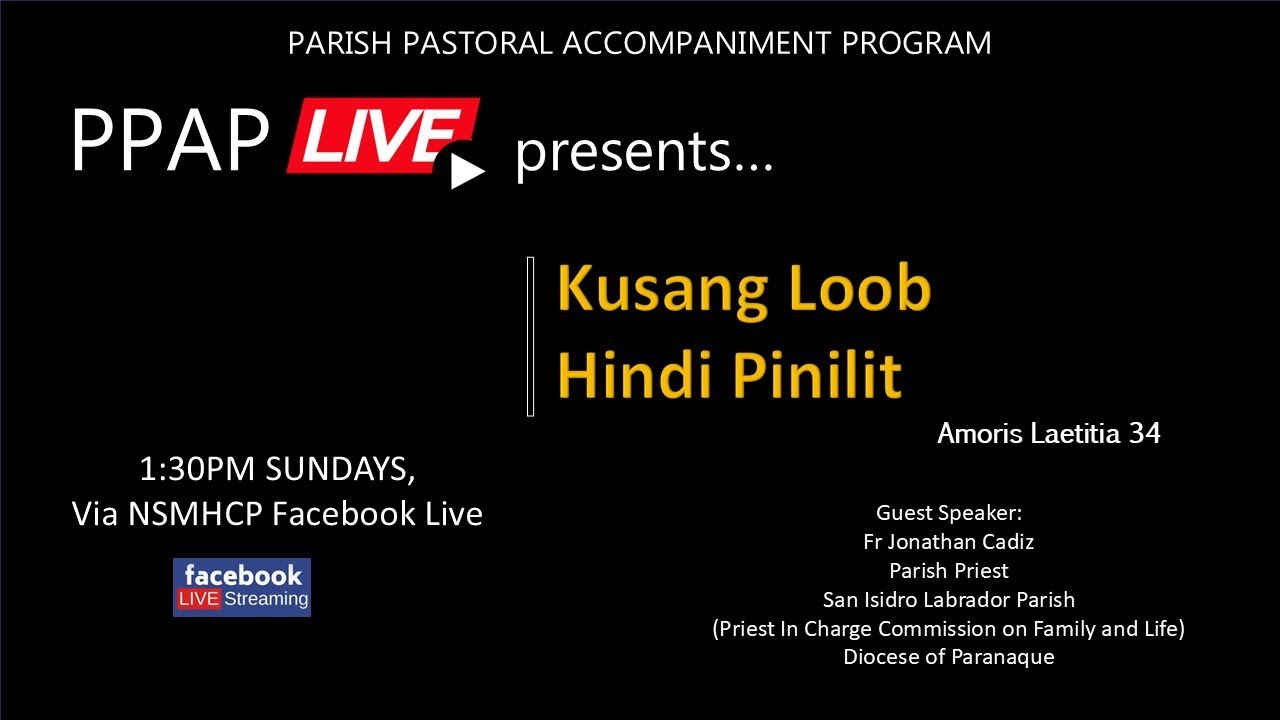 PARISH PASTORAL ACCOMPANIMENT PROGRAM

PPAP LIVE presents...

Kusang Loob
Hindi Pinilit

Amoris Laetitia 34

1:30PM SUNDAYS,
Via NSMHCP Facebook Live

facebook
LIVE Streaming

Guest Speaker:
Fr Jonathan Cadiz
Parish Priest
San Isidro Labrador Parish
(Priest In Charge Commission on Family and Life)
Diocese of Paranaque